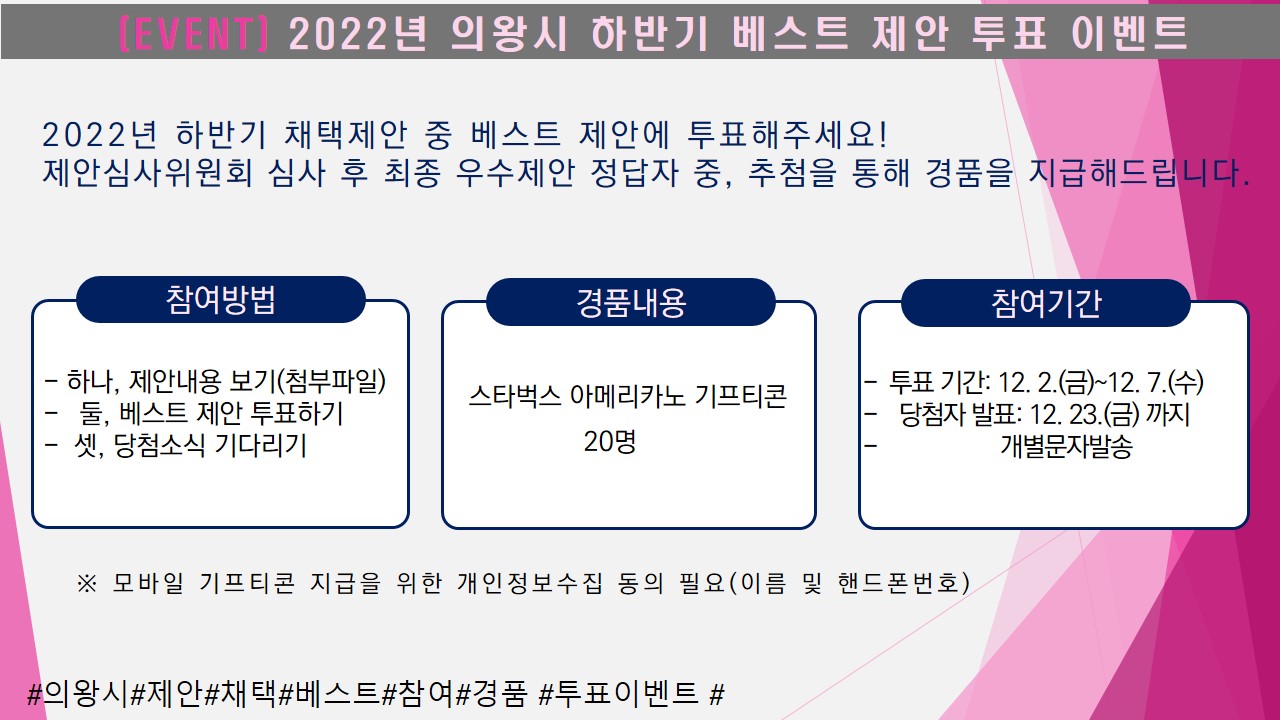 [EVENT] 2022년 의왕시 하반기 베스트 제안 투표 이벤트

2022년 하반기 채택제안 중 베스트 제안에 투표해주세요!
제안심사위원회 심사 후 최종 우수제안 정답자 중, 추첨을 통해 경품을 지급해드립니다.

참여방법

- 하나, 제안내용 보기(첨부파일)
- 둘, 베스트 제안 투표하기
- 셋, 당첨소식 기다리기

경품내용

스타벅스 아메리카노 기프티콘
20명

참여기간

- 투표 기간: 12. 2.(금)~12. 7.(수)
- 당첨자 발표: 12. 23.(금) 까지
- 개별문자발송

※ 모바일 기프티콘 지급을 위한 개인정보수집 동의 필요(이름 및 핸드폰번호)

#의왕시#제안#채택#베스트#참여#경품 #투표이벤트 #